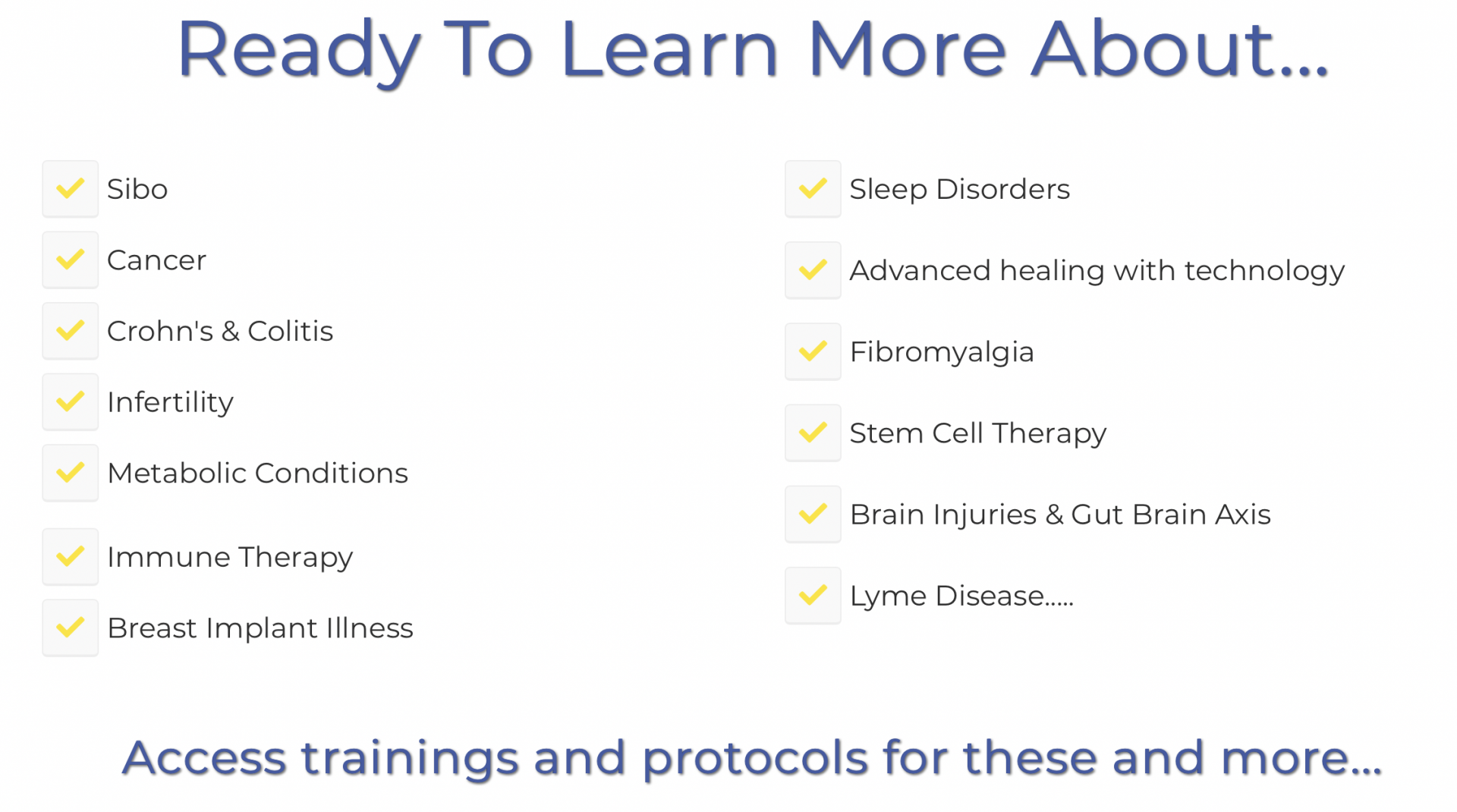 Ready To Learn More About...

Sibo

Cancer

Crohn's & Colitis

Infertility

Metabolic Conditions

Immune Therapy

Breast Implant Illness

Sleep Disorders

Advanced healing with technology

Fibromyalgia

Stem Cell Therapy

Brain Injuries & Gut Brain Axis

Lyme Disease.....

Access trainings and protocols for these and more...